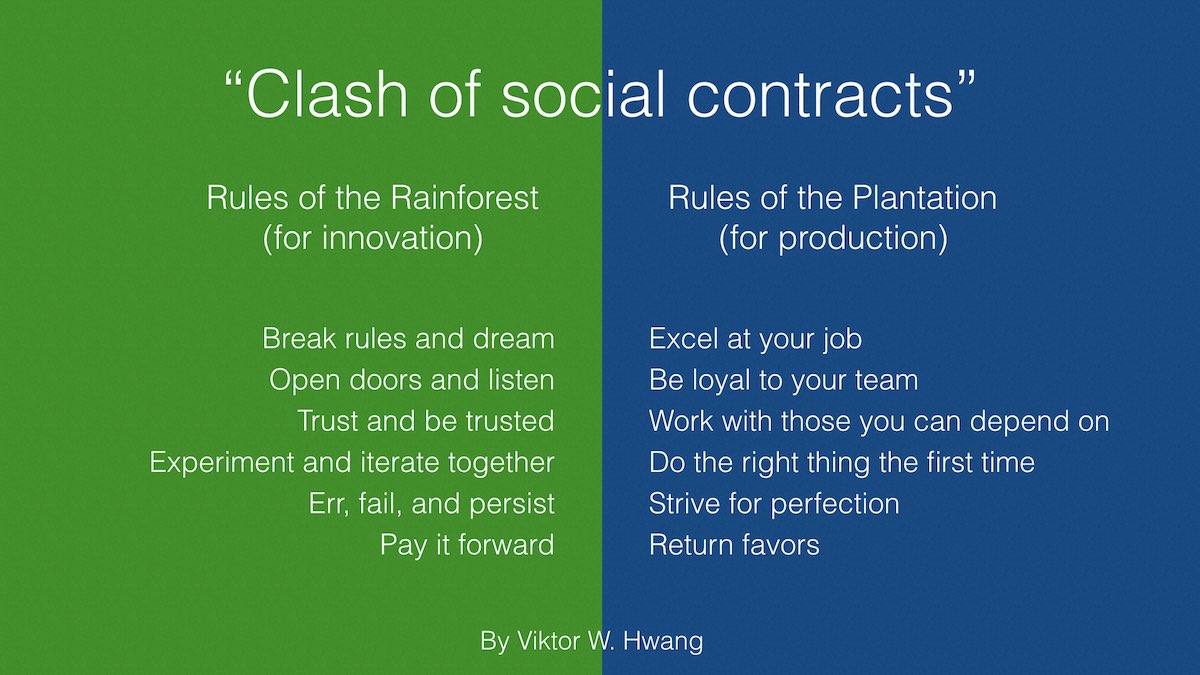 “Clash of social contracts”

Rules of the Rainforest
(for innovation)

Break rules and dream
Open doors and listen
Trust and be trusted
Experiment and iterate together
Err, fail, and persist
Pay it forward

Rules of the Plantation
(for production)

Excel at your job
Be loyal to your team
Work with those you can depend on
Do the right thing the first time
Strive for perfection
Return favors

By Viktor W. Hwang